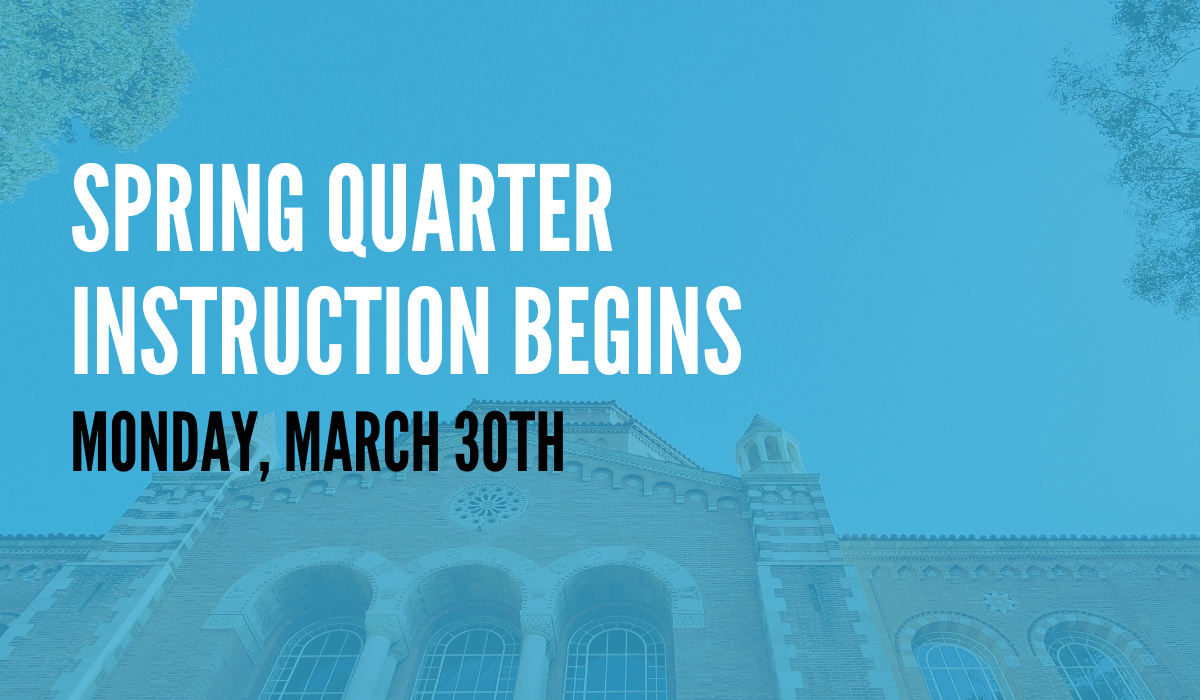 SPRING QUARTER INSTRUCTION BEGINS

MONDAY, MARCH 30TH